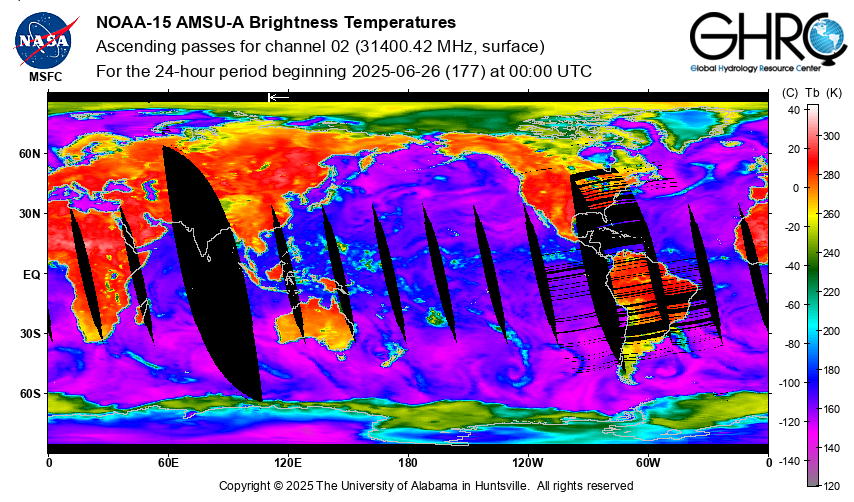 NASA
MSFC

NOAA-15 AMSU-A Brightness Temperatures
Ascending passes for channel 02 (31400.42 MHz, surface)
For the 24-hour period beginning 2025-06-26 (177) at 00:00 UTC

GHRC
Global Hydrology Resource Center

60N
30N
EQ
30S
60S

0
60E
120E
180
120W
60W
0

(C) Tb (K)
40
20
0
-20
-40
-60
-80
-100
-120
-140
300
280
260
240
220
200
180
160
140
120

Copyright © 2025 The University of Alabama in Huntsville. All rights reserved